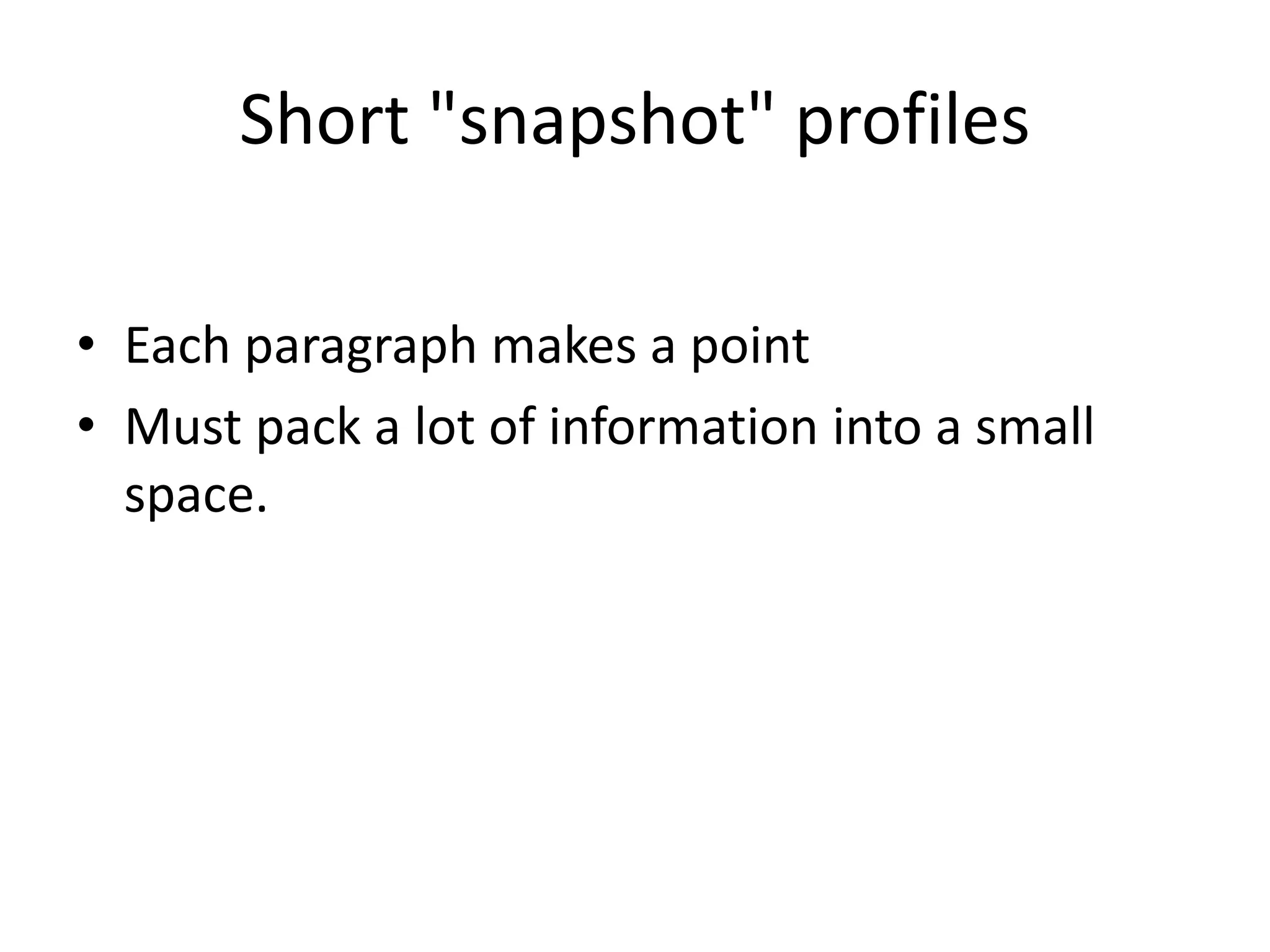 Short "snapshot" profiles

• Each paragraph makes a point
• Must pack a lot of information into a small space.